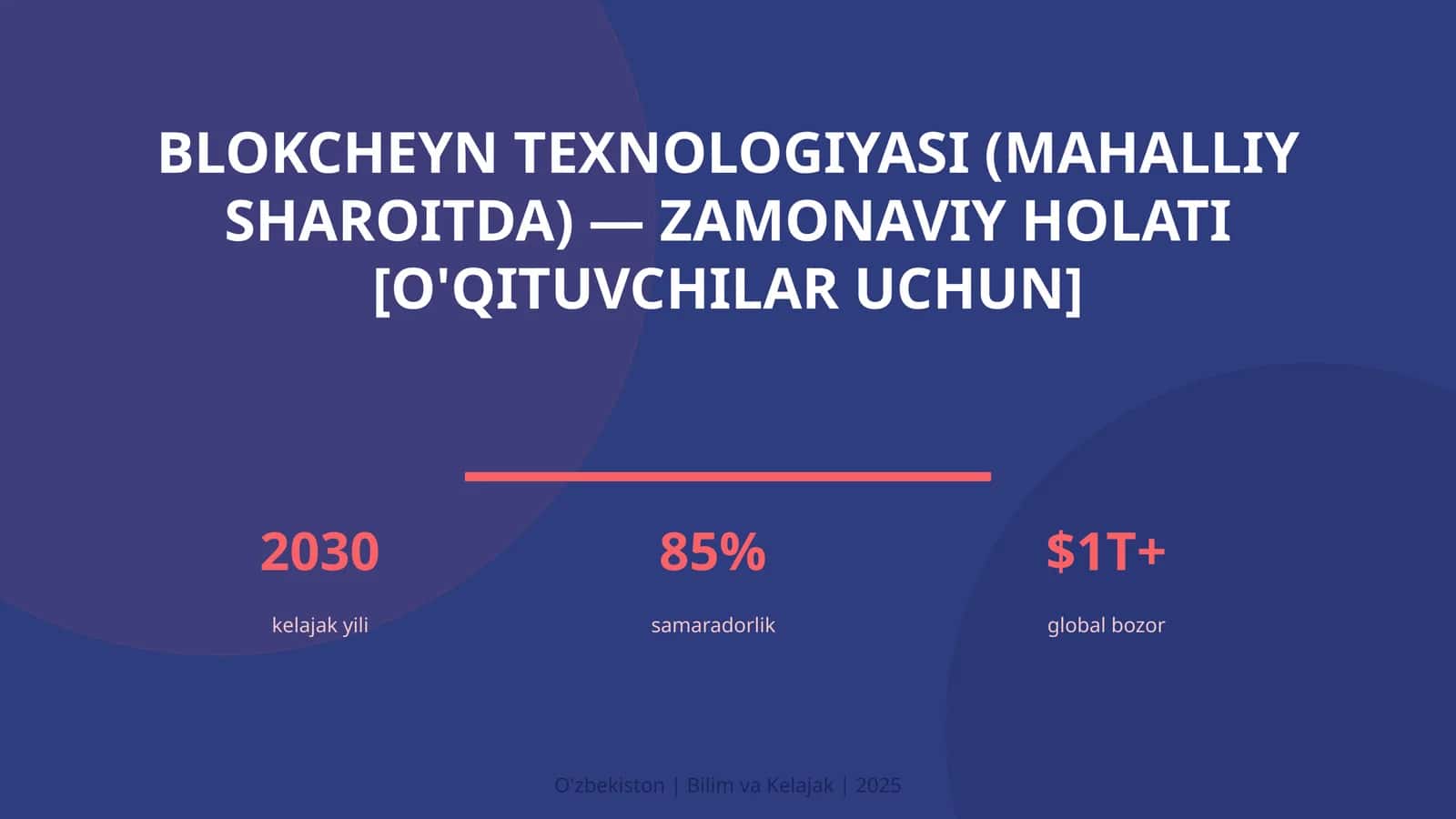 BLOKCHEYN TEXNOLOGIYASI (MAHALLIY SHAROITDA) — ZAMONAVIY HOLATI [O'QITUVCHILAR UCHUN]

2030
kelajak yili

85%
samaradorlik

$1T+
global bozor

O'zbekiston | Bilim va Kelajak | 2025